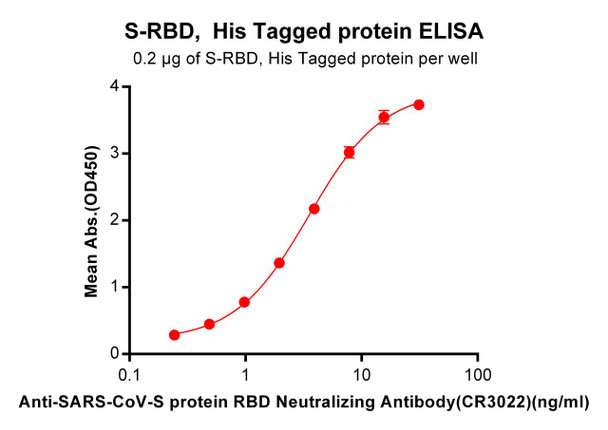 S-RBD, His Tagged protein ELISA
0.2 μg of S-RBD, His Tagged protein per well

Mean Abs.(OD450)
4
3
2
1
0
0.1
1
10
100
Anti-SARS-CoV-S protein RBD Neutralizing Antibody(CR3022)(ng/ml)